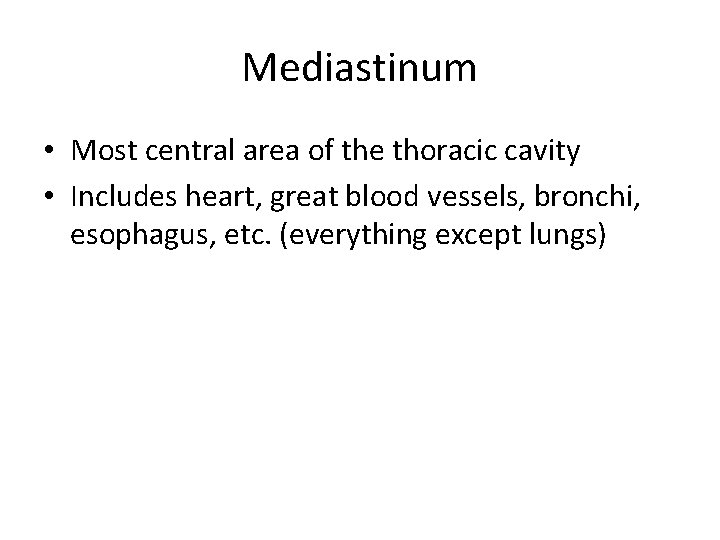 Mediastinum

• Most central area of the thoracic cavity
• Includes heart, great blood vessels, bronchi, esophagus, etc. (everything except lungs)